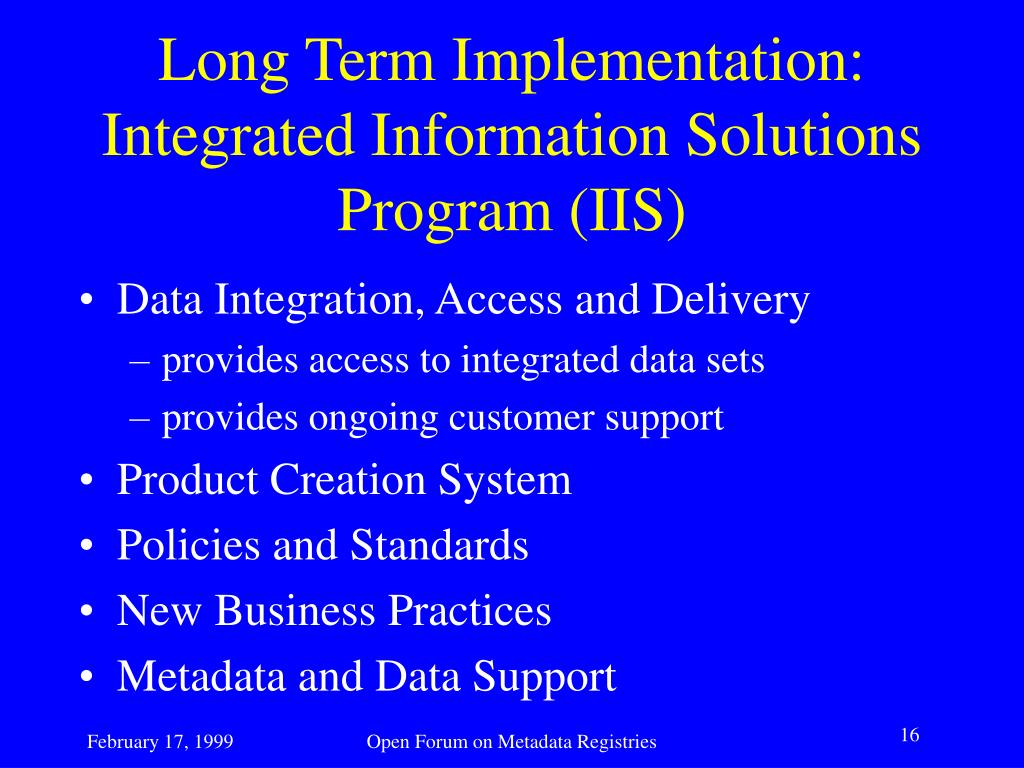 Long Term Implementation: Integrated Information Solutions Program (IIS)

• Data Integration, Access and Delivery
– provides access to integrated data sets
– provides ongoing customer support
• Product Creation System
• Policies and Standards
• New Business Practices
• Metadata and Data Support

February 17, 1999
Open Forum on Metadata Registries
16